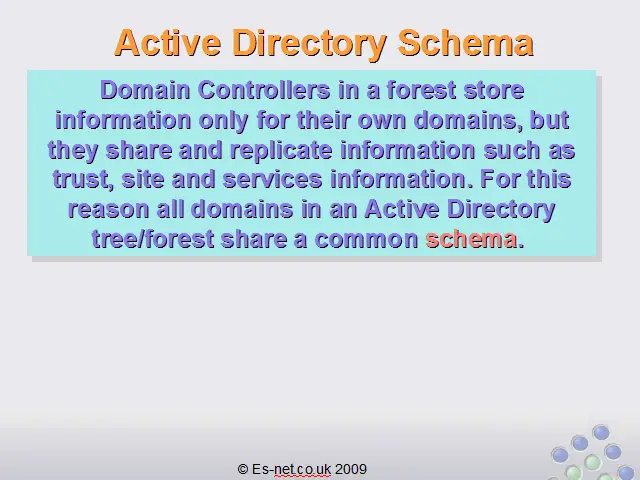 Active Directory Schema

Domain Controllers in a forest store information only for their own domains, but they share and replicate information such as trust, site and services information. For this reason all domains in an Active Directory tree/forest share a common schema.

© Es-net.co.uk 2009